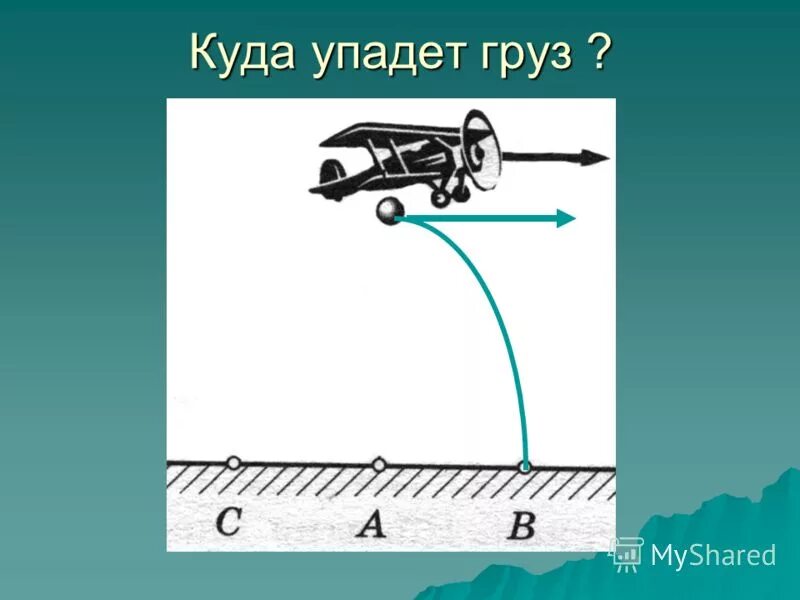 Куда упадет груз ?

C A B

MyShared